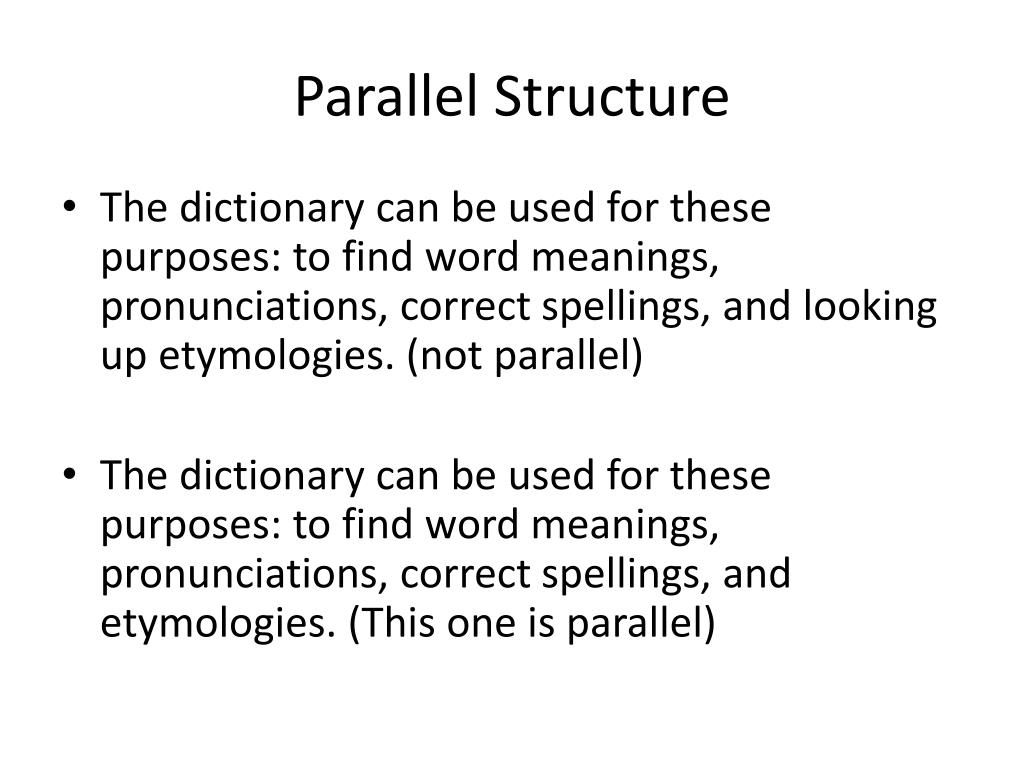 Parallel Structure

• The dictionary can be used for these purposes: to find word meanings, pronunciations, correct spellings, and looking up etymologies. (not parallel)

• The dictionary can be used for these purposes: to find word meanings, pronunciations, correct spellings, and etymologies. (This one is parallel)